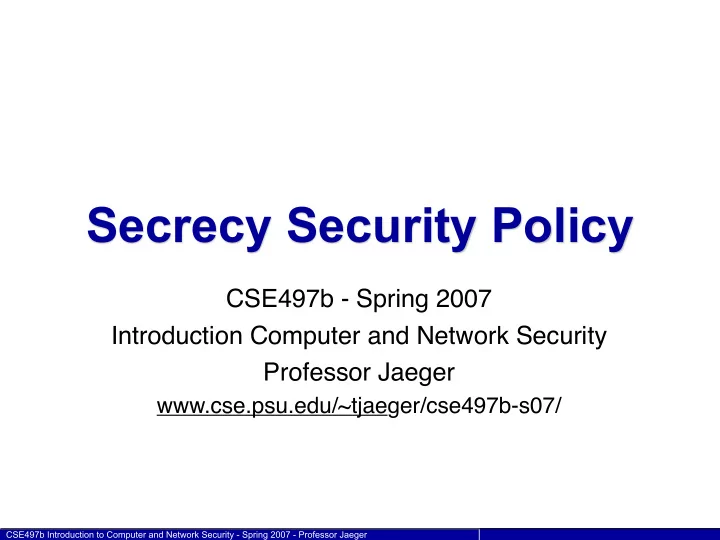 Secrecy Security Policy

CSE497b - Spring 2007
Introduction Computer and Network Security
Professor Jaeger
www.cse.psu.edu/~tjaeger/cse497b-s07/

CSE497b Introduction to Computer and Network Security - Spring 2007 - Professor Jaeger